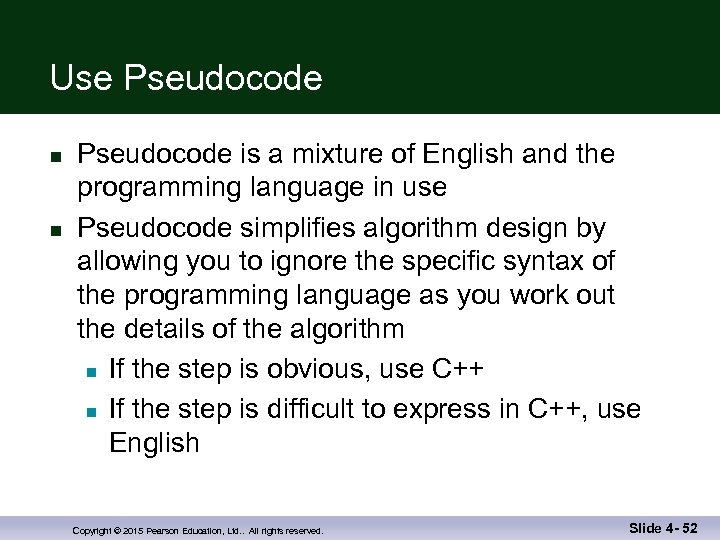 Use Pseudocode

- Pseudocode is a mixture of English and the programming language in use
- Pseudocode simplifies algorithm design by allowing you to ignore the specific syntax of the programming language as you work out the details of the algorithm
  - If the step is obvious, use C++
  - If the step is difficult to express in C++, use English

Copyright © 2015 Pearson Education, Ltd.. All rights reserved.

Slide 4- 52